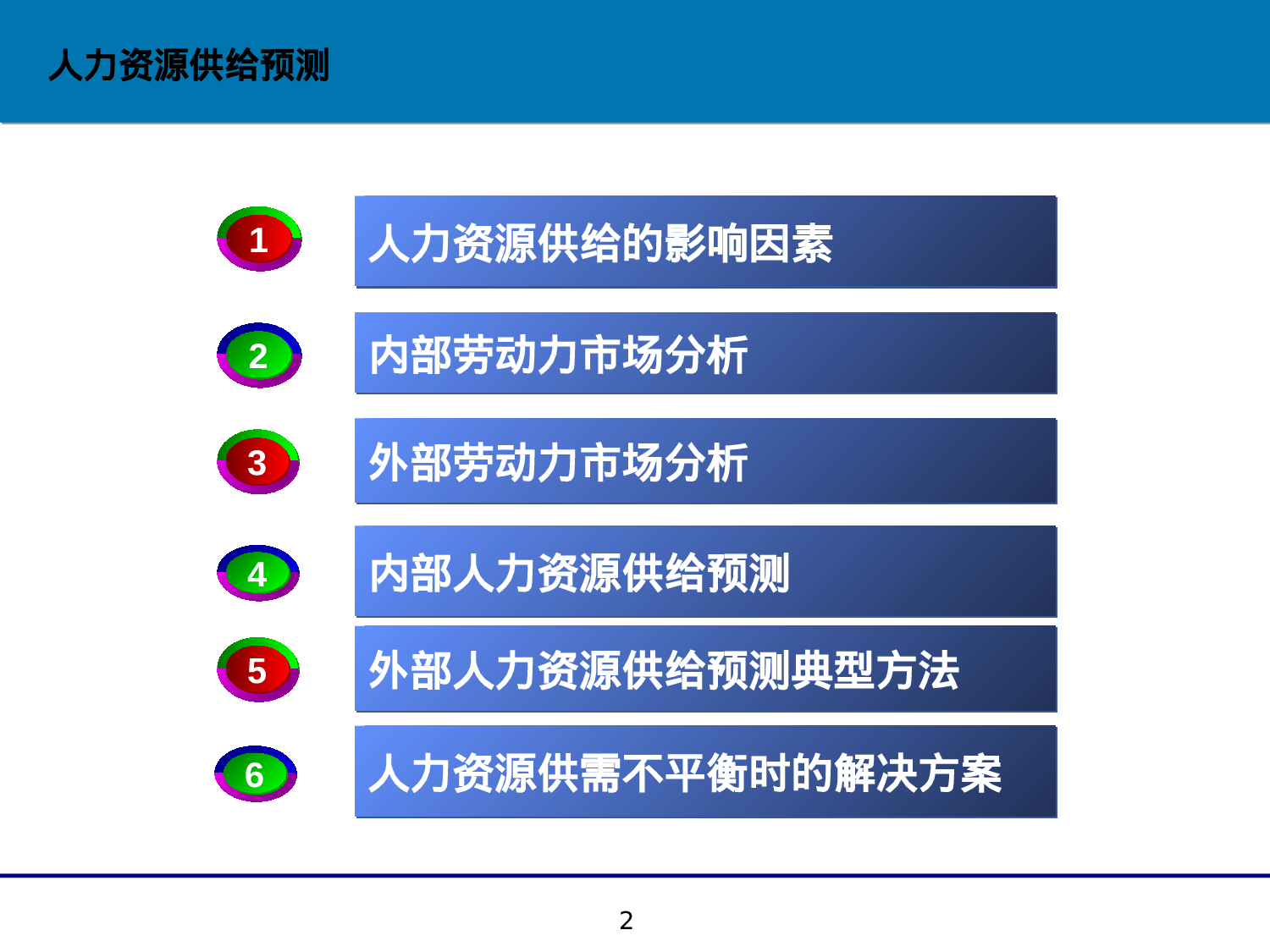 人力资源供给预测

1 人力资源供给的影响因素

2 内部劳动力市场分析

3 外部劳动力市场分析

4 内部人力资源供给预测

5 外部人力资源供给预测典型方法

6 人力资源供需不平衡时的解决方案

2